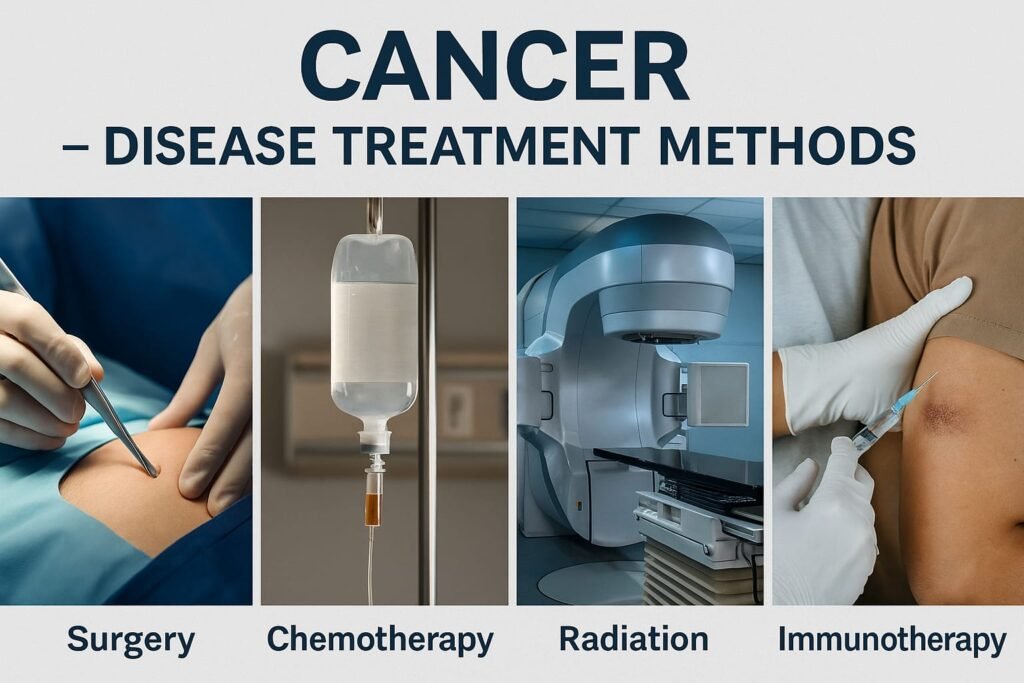 CANCER
– DISEASE TREATMENT METHODS

Surgery Chemotherapy Radiation Immunotherapy